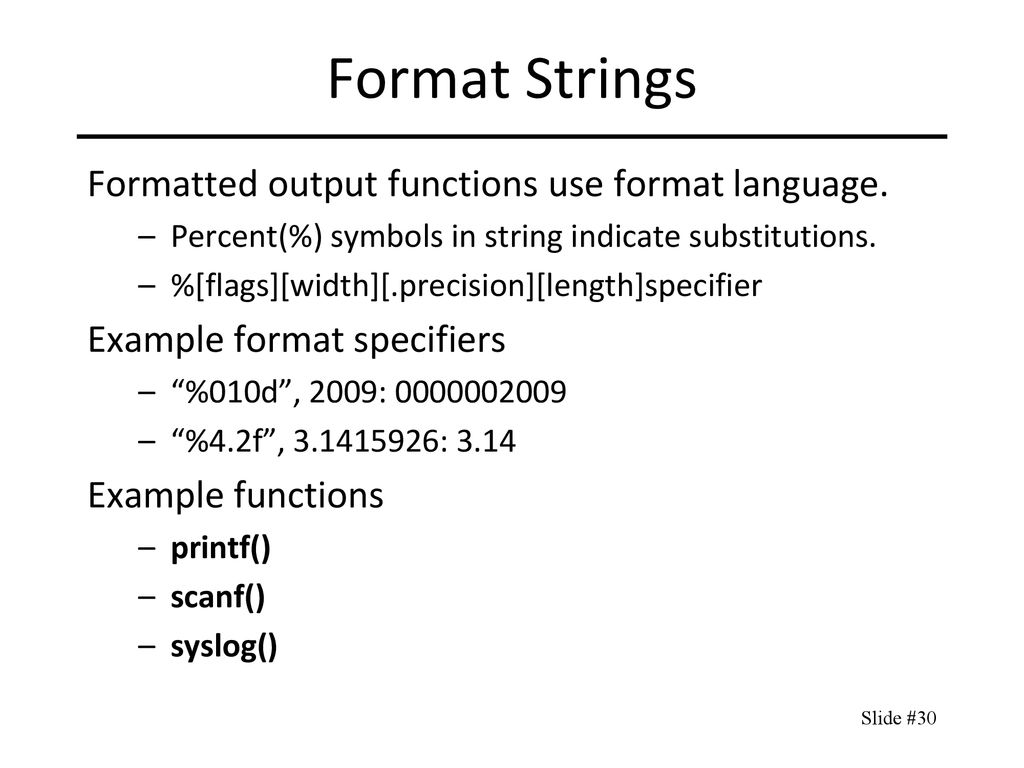 Format Strings

Formatted output functions use format language.
– Percent(%) symbols in string indicate substitutions.
– %[flags][width][.precision][length]specifier

Example format specifiers
– “%010d”, 2009: 0000002009
– “%4.2f”, 3.1415926: 3.14

Example functions
– printf()
– scanf()
– syslog()

Slide #30